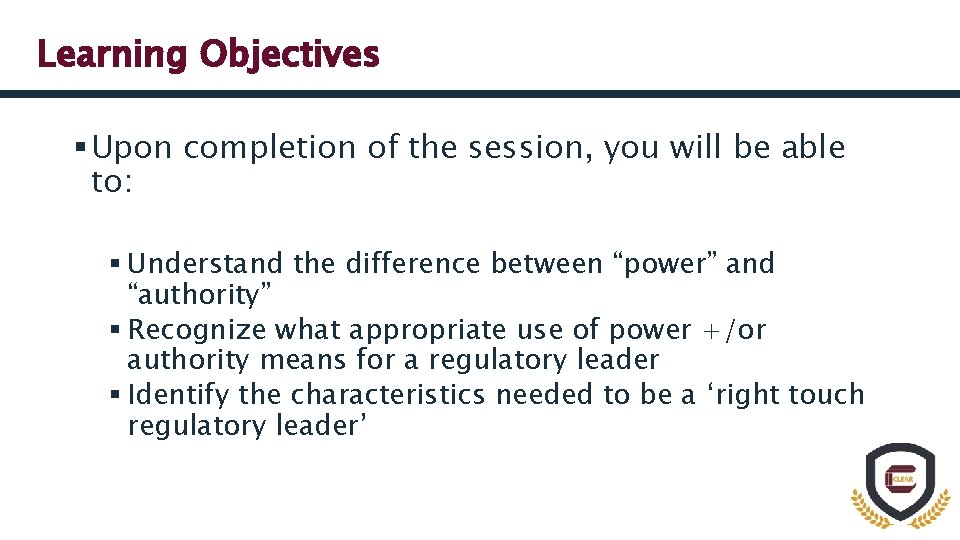 Learning Objectives

▪ Upon completion of the session, you will be able to:

▪ Understand the difference between “power” and “authority”
▪ Recognize what appropriate use of power +/or authority means for a regulatory leader
▪ Identify the characteristics needed to be a ‘right touch regulatory leader’

CLEAR